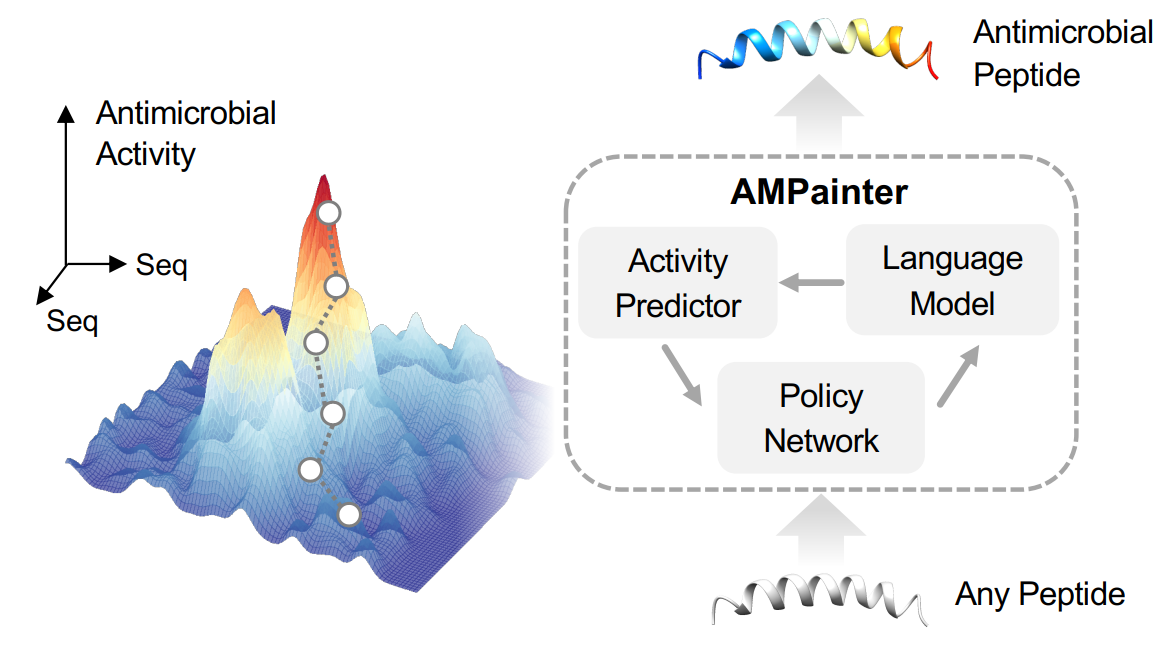 Antimicrobial Activity

Seq

Seq

Antimicrobial Peptide

AMPainter

Activity Predictor

Language Model

Policy Network

Any Peptide